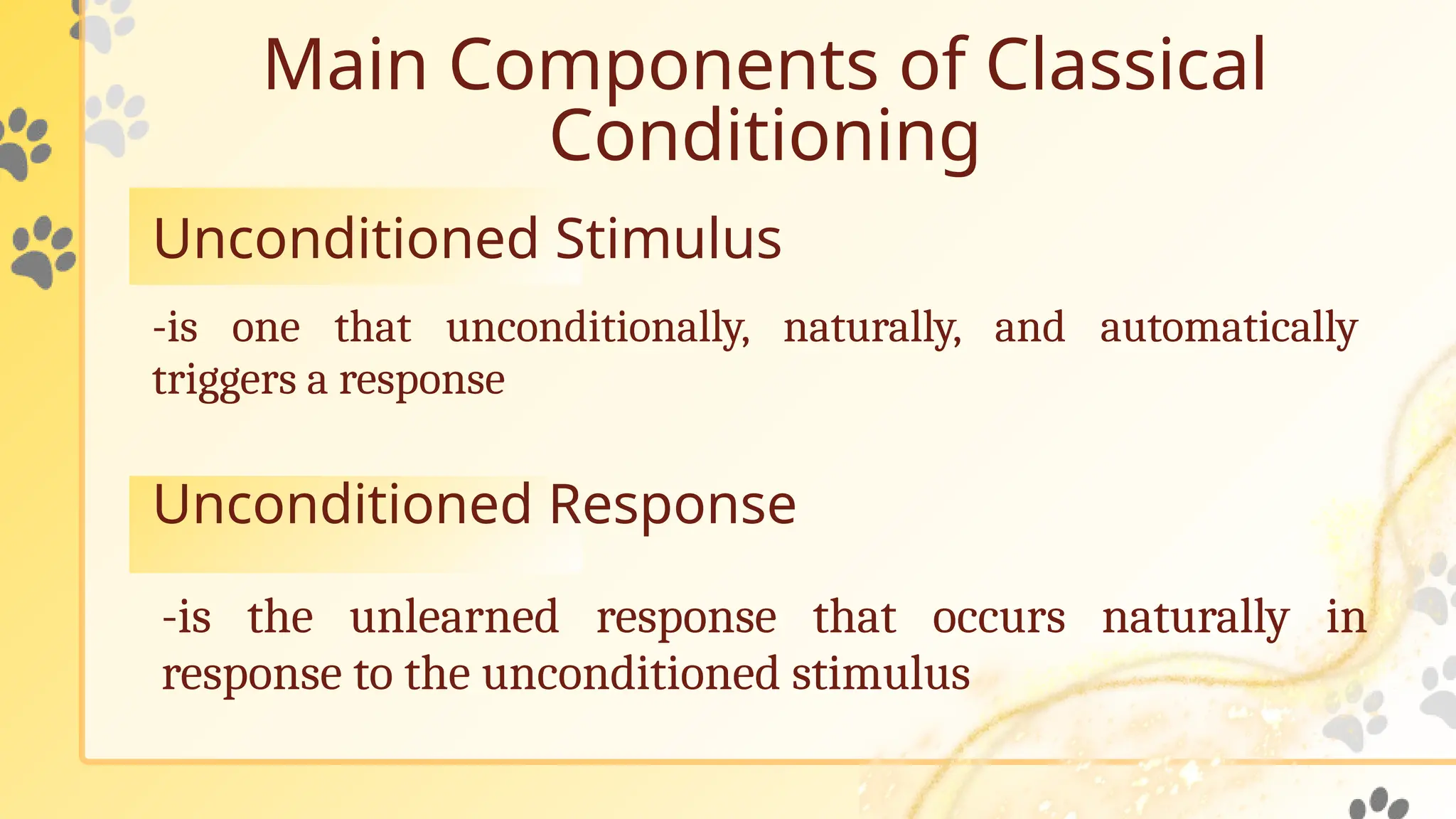 Main Components of Classical Conditioning

Unconditioned Stimulus

-is one that unconditionally, naturally, and automatically triggers a response

Unconditioned Response

-is the unlearned response that occurs naturally in response to the unconditioned stimulus